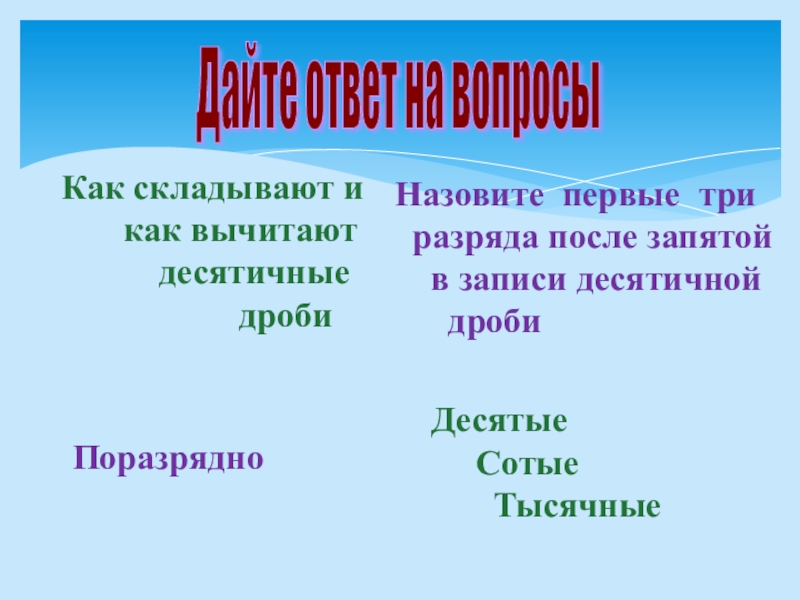 Дайте ответ на вопросы

Как складывают и как вычитают десятичные дроби

Поразрядно

Назовите первые три разряда после запятой в записи десятичной дроби

Десятые
Сотые
Тысячные